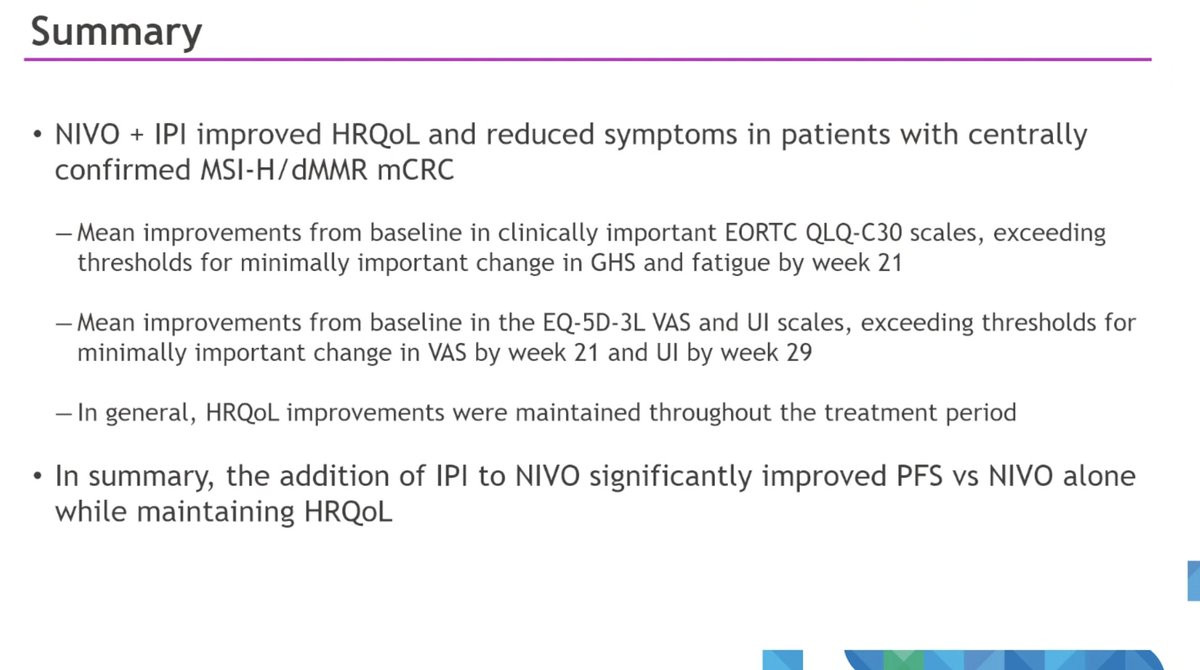 Summary

• NIVO + IPI improved HRQoL and reduced symptoms in patients with centrally confirmed MSI-H/dMMR mCRC

– Mean improvements from baseline in clinically important EORTC QLQ-C30 scales, exceeding thresholds for minimally important change in GHS and fatigue by week 21

– Mean improvements from baseline in the EQ-5D-3L VAS and UI scales, exceeding thresholds for minimally important change in VAS by week 21 and UI by week 29

– In general, HRQoL improvements were maintained throughout the treatment period

• In summary, the addition of IPI to NIVO significantly improved PFS vs NIVO alone while maintaining HRQoL